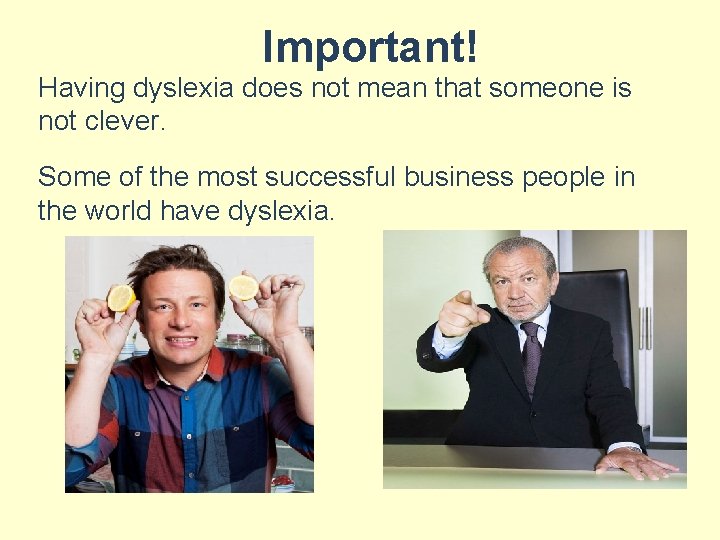 Important!

Having dyslexia does not mean that someone is not clever.

Some of the most successful business people in the world have dyslexia.